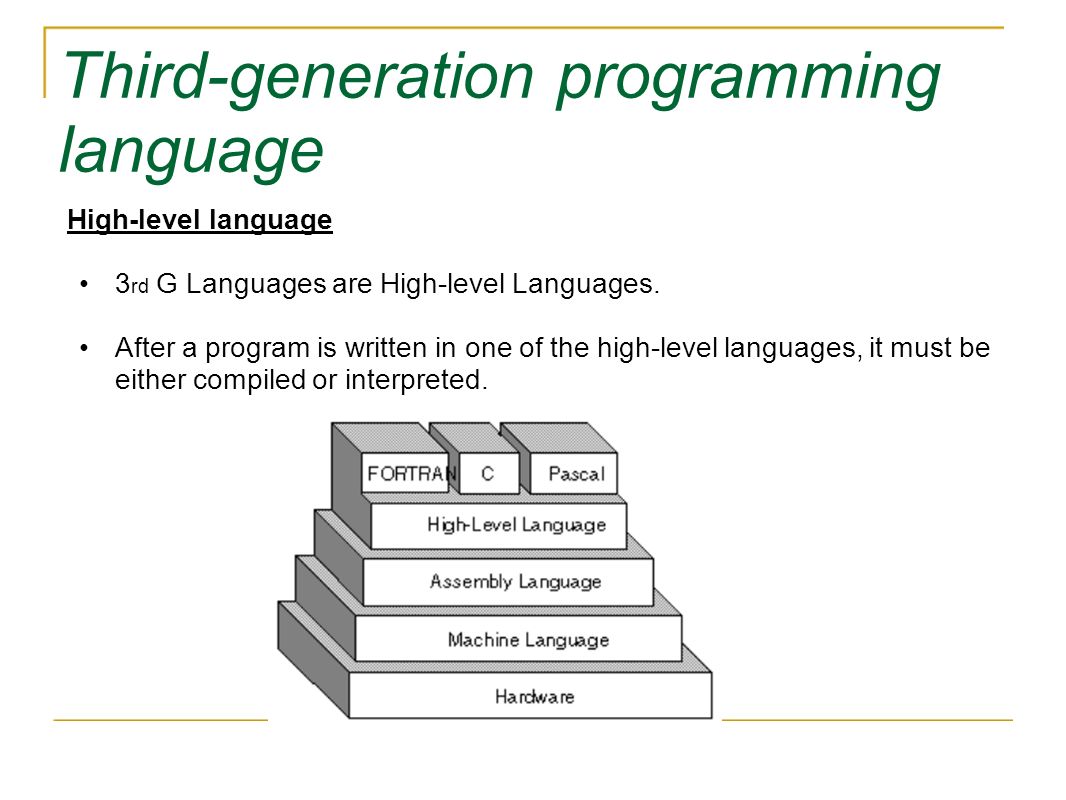 Third-generation programming language

High-level language

• 3rd G Languages are High-level Languages.

• After a program is written in one of the high-level languages, it must be either compiled or interpreted.

FORTRAN C Pascal
High-Level Language
Assembly Language
Machine Language
Hardware